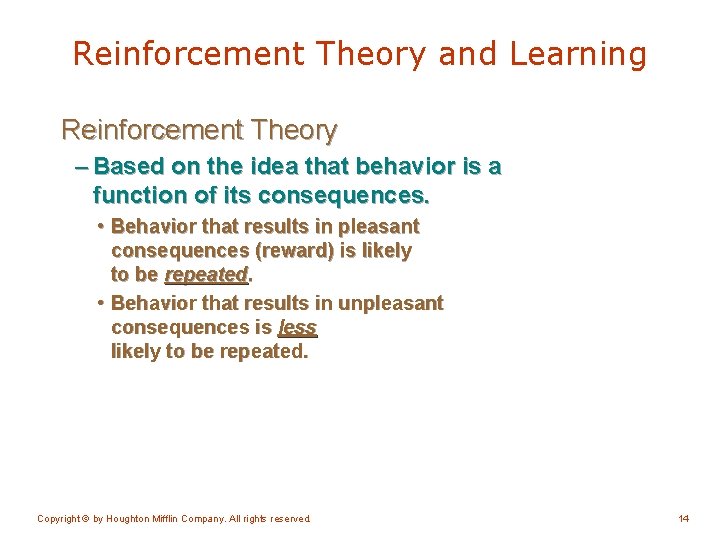 Reinforcement Theory and Learning

Reinforcement Theory

– Based on the idea that behavior is a function of its consequences.

• Behavior that results in pleasant consequences (reward) is likely to be repeated.

• Behavior that results in unpleasant consequences is less likely to be repeated.

Copyright © by Houghton Mifflin Company. All rights reserved.

14